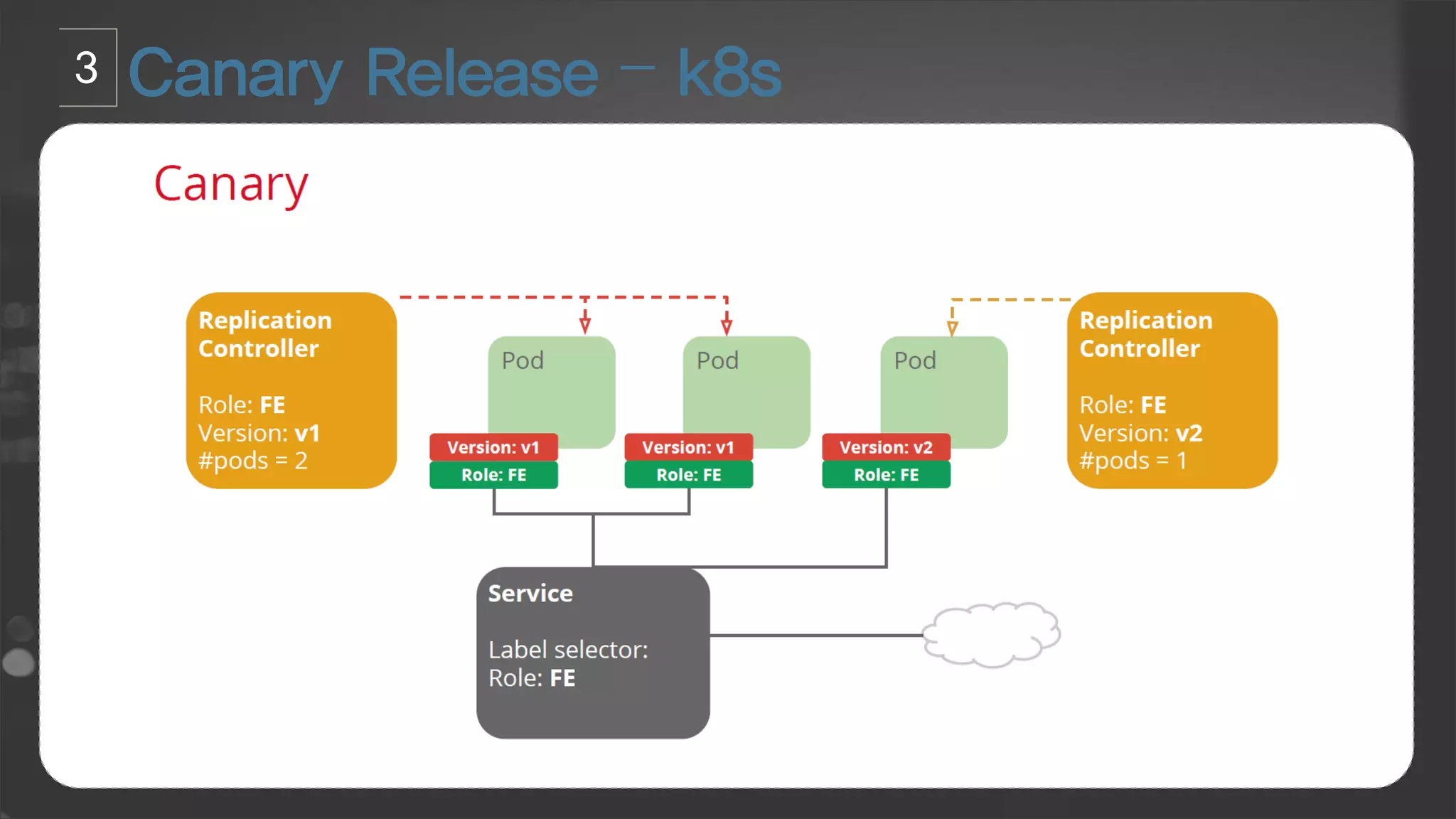 3 Canary Release – k8s

Canary

Replication Controller

Role: FE
Version: v1
#pods = 2

Pod

Version: v1
Role: FE

Pod

Version: v1
Role: FE

Pod

Version: v2
Role: FE

Replication Controller

Role: FE
Version: v2
#pods = 1

Service

Label selector:
Role: FE